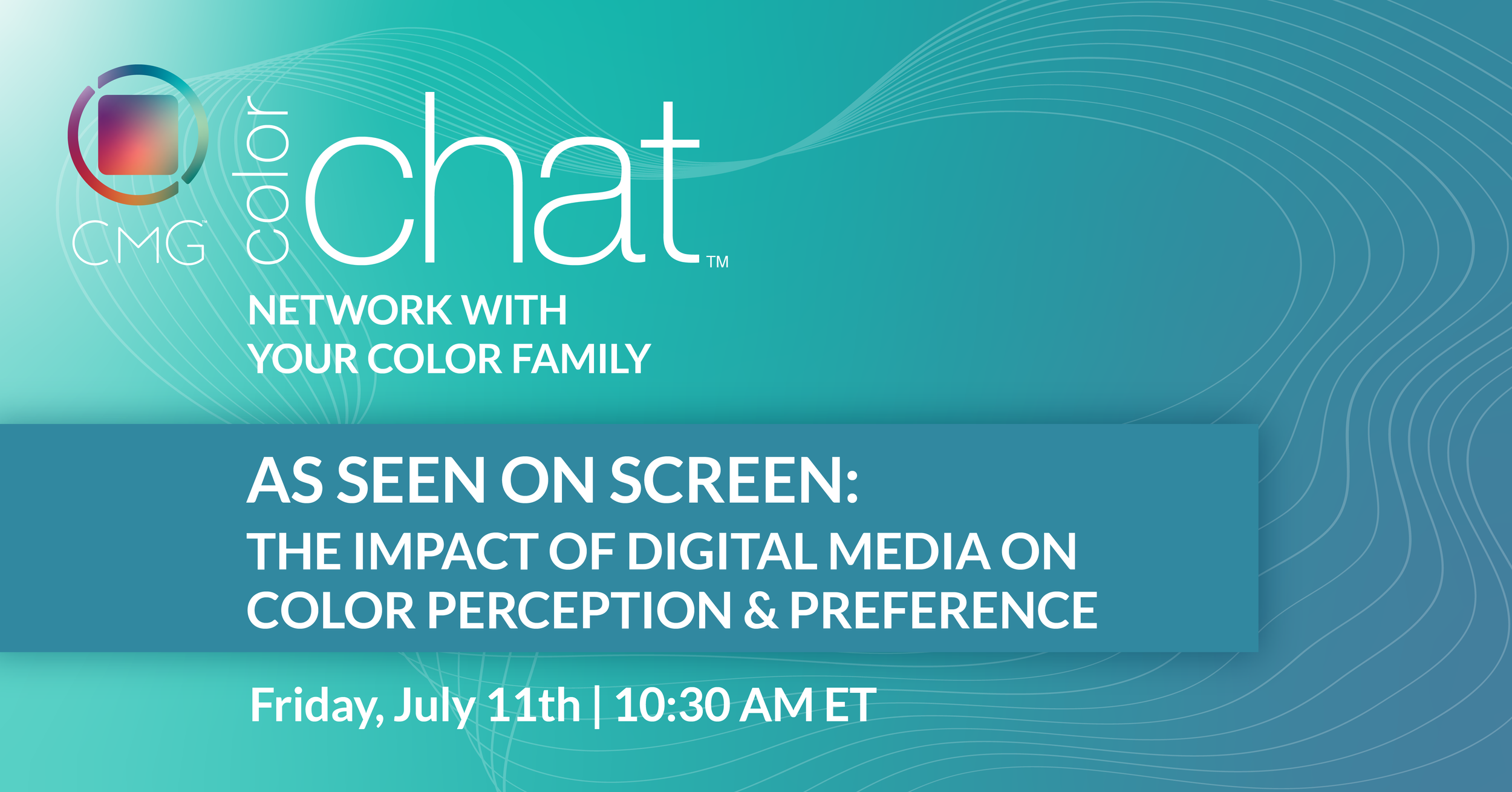 CMG™ color chat™

NETWORK WITH YOUR COLOR FAMILY

AS SEEN ON SCREEN:
THE IMPACT OF DIGITAL MEDIA ON COLOR PERCEPTION & PREFERENCE

Friday, July 11th | 10:30 AM ET